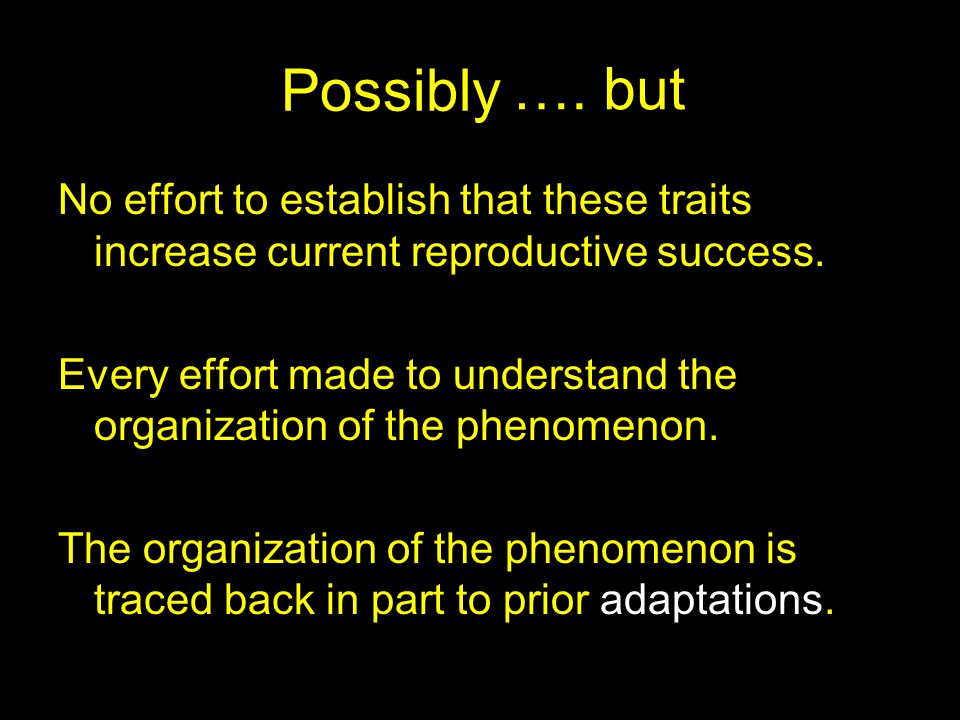 Possibly …. but

No effort to establish that these traits increase current reproductive success.

Every effort made to understand the organization of the phenomenon.

The organization of the phenomenon is traced back in part to prior adaptations.